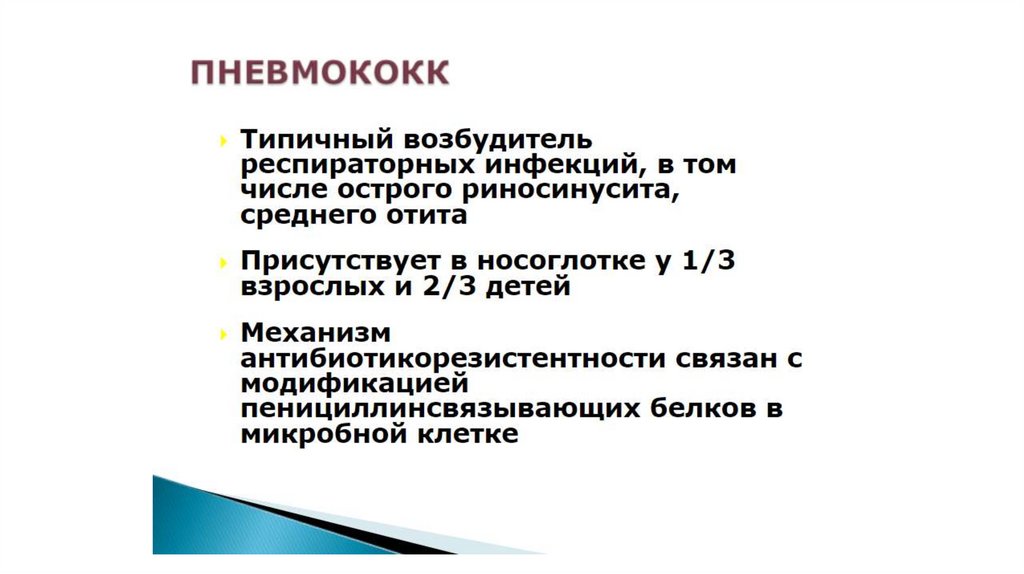 ПНЕВМОКОКК

Типичный возбудитель респираторных инфекций, в том числе острого риносинусита, среднего отита

Присутствует в носоглотке у 1/3 взрослых и 2/3 детей

Механизм антибиотикорезистентности связан с модификацией пенициллинсвязывающих белков в микробной клетке